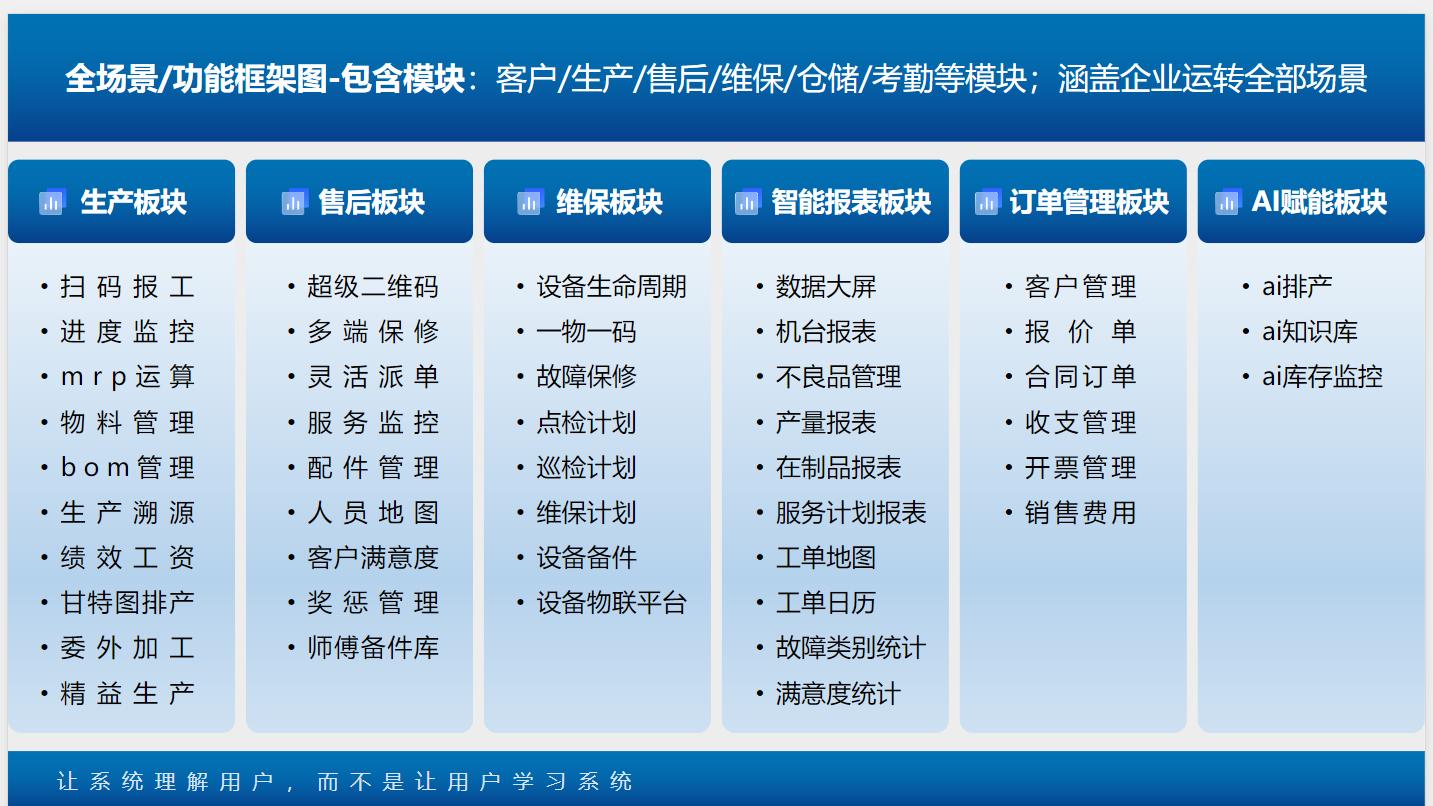 全场景/功能框架图-包含模块：客户/生产/售后/维保/仓储/考勤等模块；涵盖企业运转全部场景

生产板块

• 扫码报工
• 进度监控
• mrp运算
• 物料管理
• bom管理
• 生产溯源
• 绩效工资
• 甘特图排产
• 委外加工
• 精益生产

售后板块

• 超级二维码
• 多端保修
• 灵活派单
• 服务监控
• 配件管理
• 人员地图
• 客户满意度
• 奖惩管理
• 师傅备件库

维保板块

• 设备生命周期
• 一物一码
• 故障保修
• 点检计划
• 巡检计划
• 维保计划
• 设备备件
• 设备物联平台

智能报表板块

• 数据大屏
• 机台报表
• 不良品管理
• 产量报表
• 在制品报表
• 服务计划报表
• 工单地图
• 工单日历
• 故障类别统计
• 满意度统计

订单管理板块

• 客户管理
• 报价单
• 合同订单
• 收支管理
• 开票管理
• 销售费用

AI赋能板块

• ai排产
• ai知识库
• ai库存监控

让系统理解用户，而不是让用户学习系统